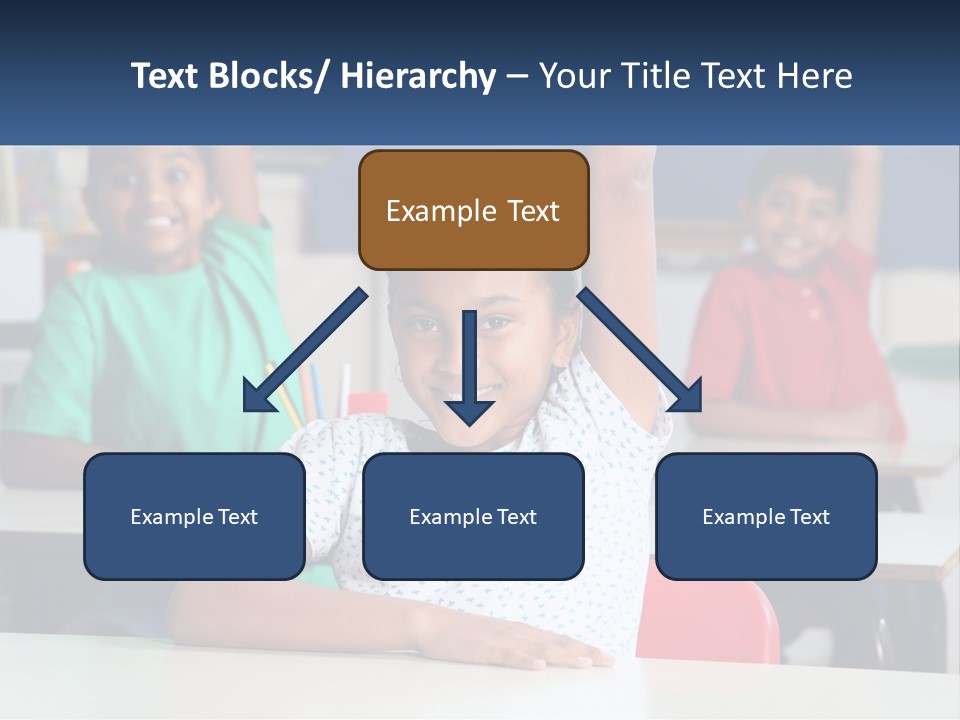 Text Blocks/ Hierarchy – Your Title Text Here

Example Text

Example Text

Example Text

Example Text